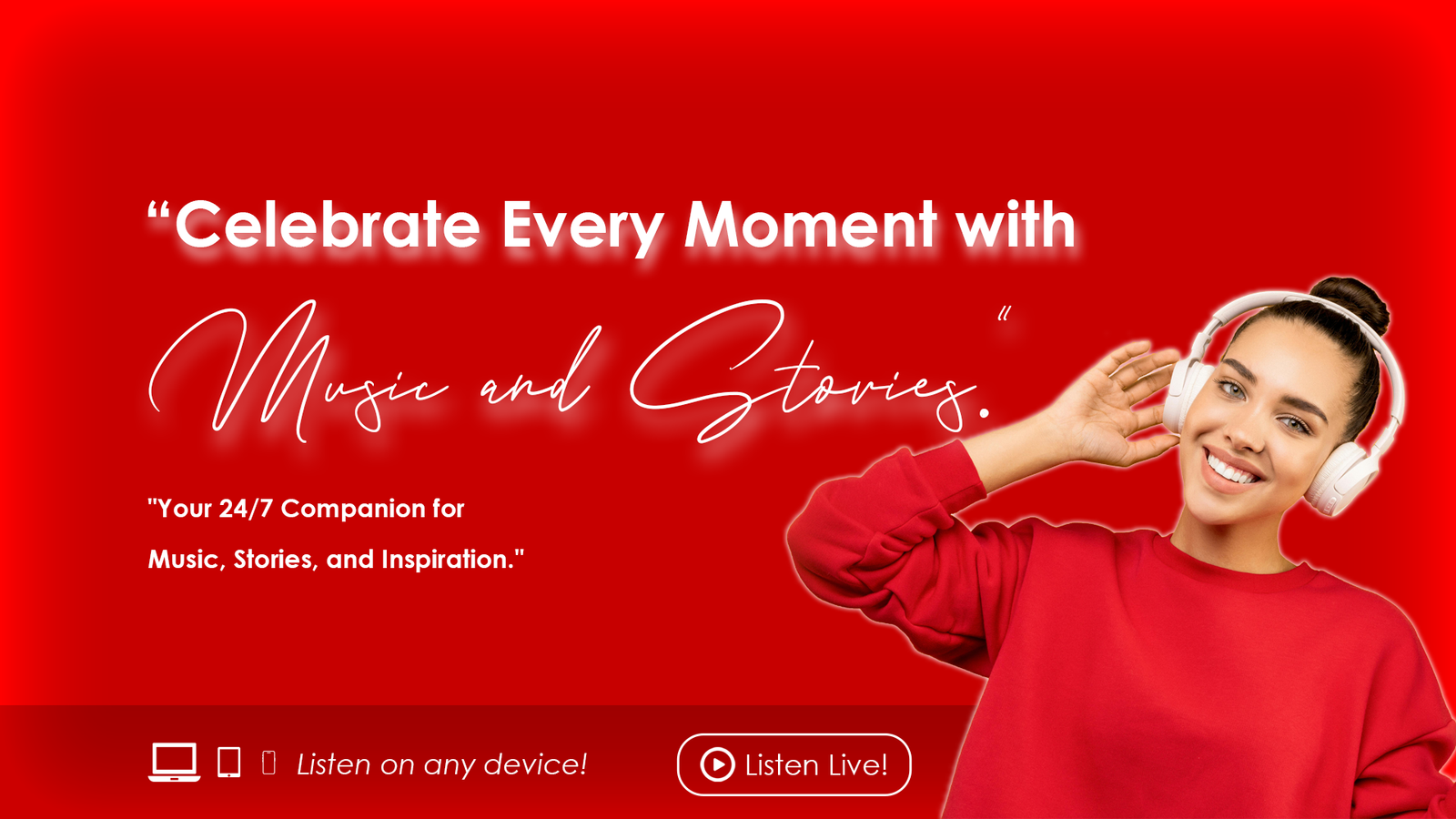 "Celebrate Every Moment with

Music and Stories."

"Your 24/7 Companion for Music, Stories, and Inspiration."

Listen on any device!

Listen Live!